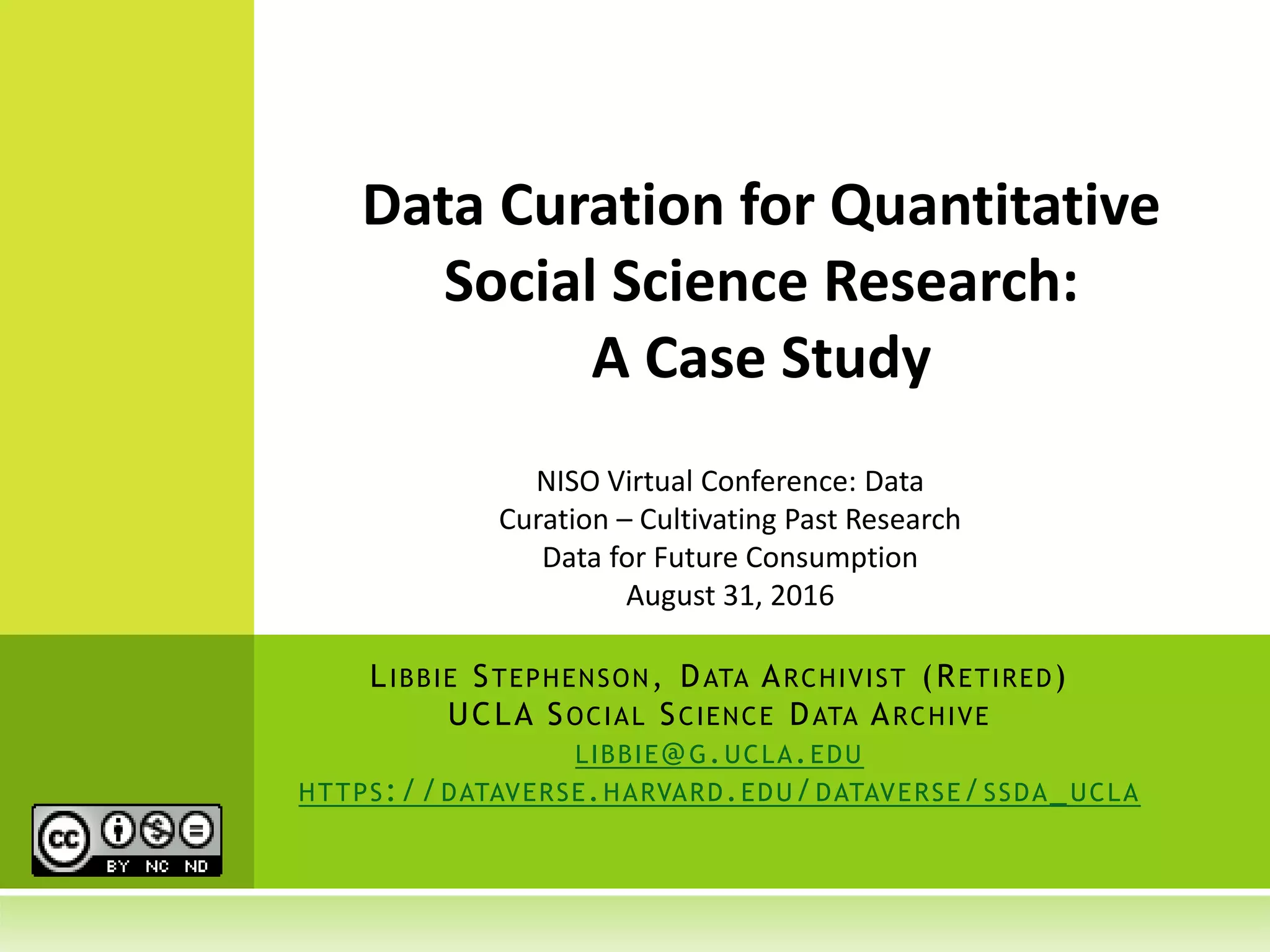 Data Curation for Quantitative Social Science Research: A Case Study

NISO Virtual Conference: Data Curation – Cultivating Past Research Data for Future Consumption
August 31, 2016

LIBBIE STEPHENSON, DATA ARCHIVIST (RETIRED)
UCLA SOCIAL SCIENCE DATA ARCHIVE
LIBBIE@G.UCLA.EDU
HTTPS://DATAVERSE.HARVARD.EDU/DATAVERSE/SSDA_UCLA

cc BY NC ND